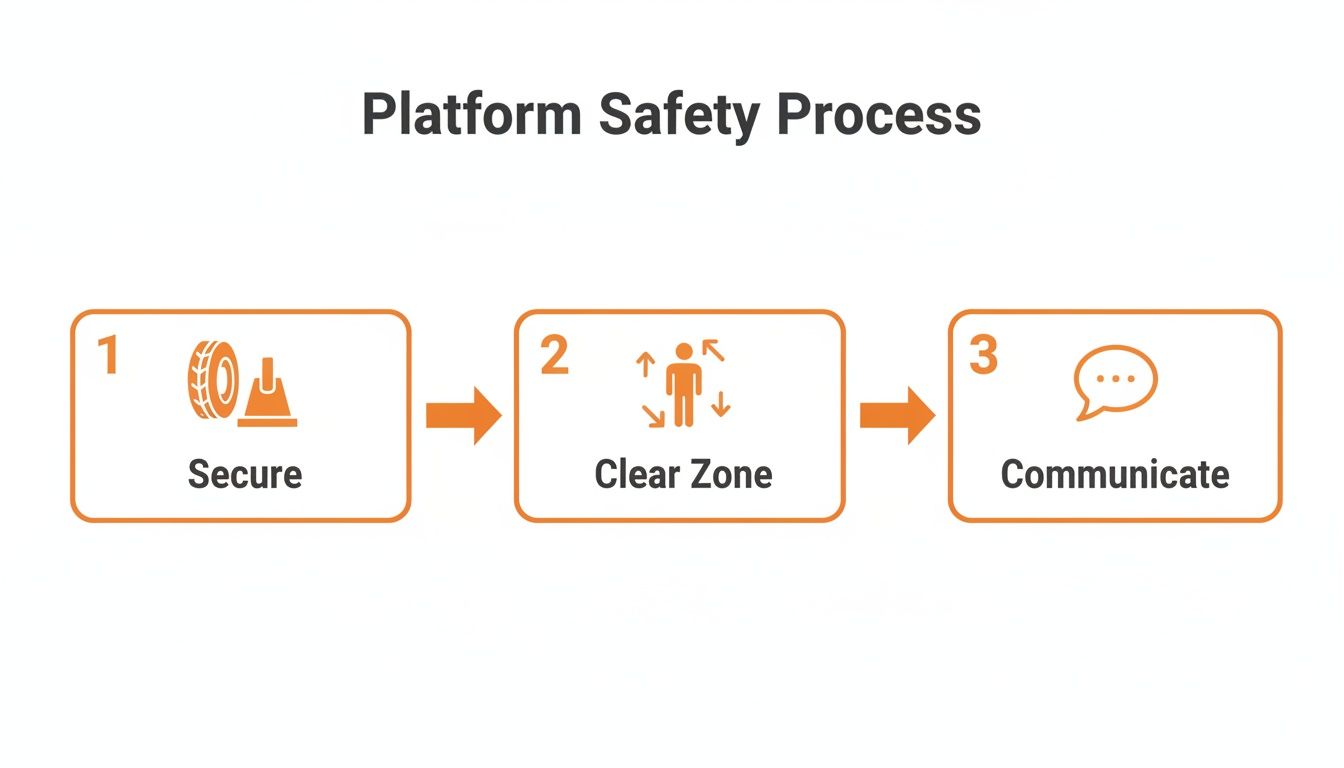 Platform Safety Process

1

Secure

2

Clear Zone

3

Communicate